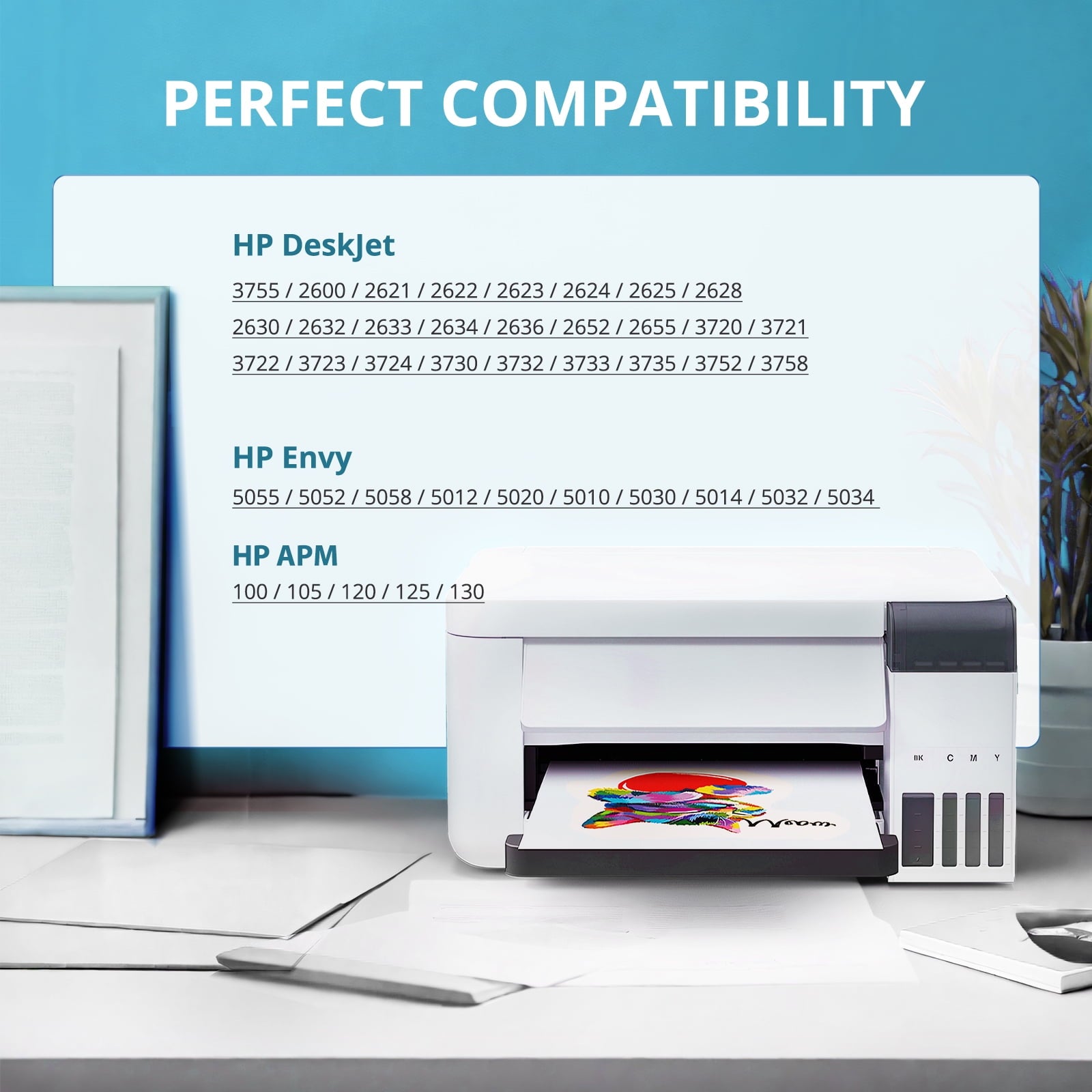 PERFECT COMPATIBILITY

HP DeskJet

3755 / 2600 / 2621 / 2622 / 2623 / 2624 / 2625 / 2628
2630 / 2632 / 2633 / 2634 / 2636 / 2652 / 2655 / 3720 / 3721
3722 / 3723 / 3724 / 3730 / 3732 / 3733 / 3735 / 3752 / 3758

HP Envy

5055 / 5052 / 5058 / 5012 / 5020 / 5010 / 5030 / 5014 / 5032 / 5034

HP APM

100 / 105 / 120 / 125 / 130

BK C M Y

Woom